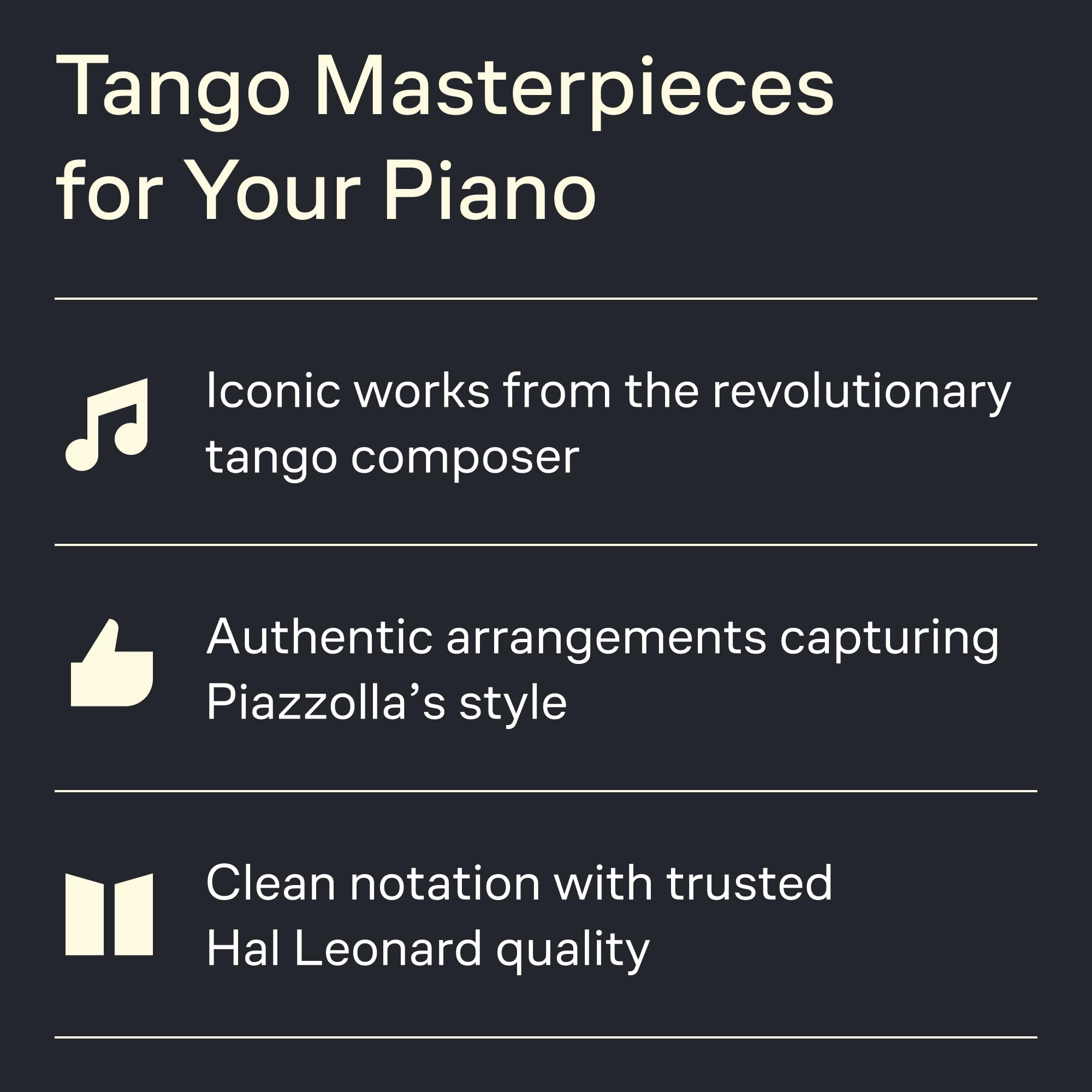 Tango Masterpieces for Your Piano

Iconic works from the revolutionary tango composer

Authentic arrangements capturing Piazzolla’s style

Clean notation with trusted Hal Leonard quality